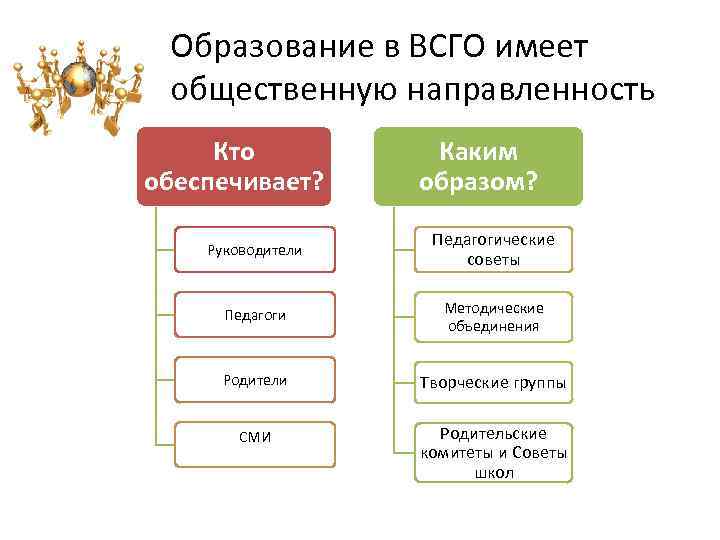 Образование в ВСГО имеет общественную направленность

Кто обеспечивает?

Руководители

Педагоги

Родители

СМИ

Каким образом?

Педагогические советы

Методические объединения

Творческие группы

Родительские комитеты и Советы школ